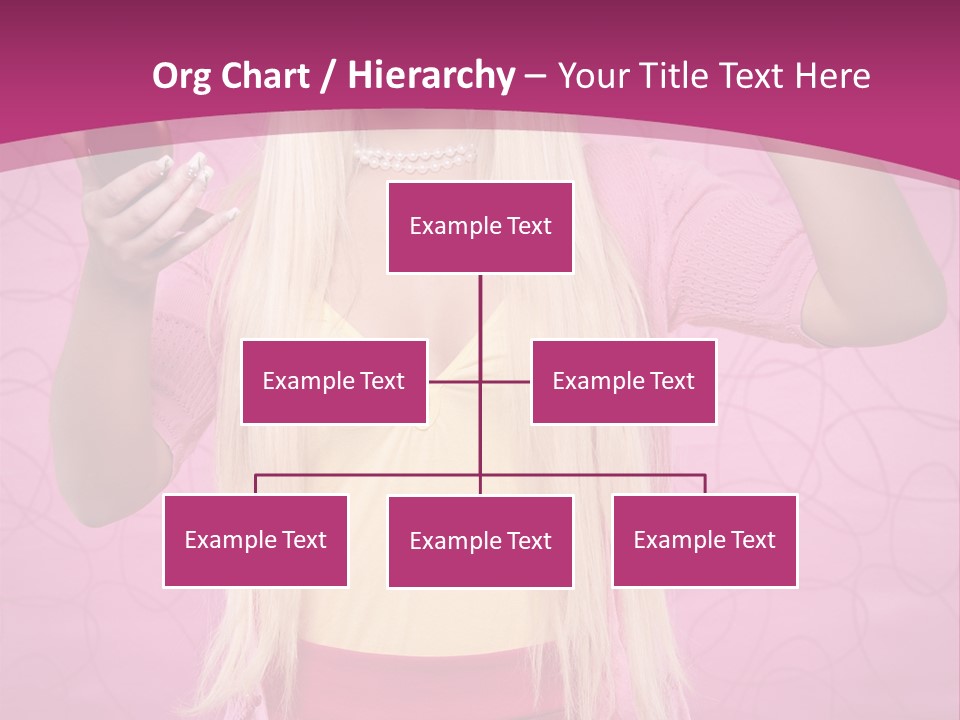 Org Chart / Hierarchy – Your Title Text Here

Example Text

Example Text

Example Text

Example Text

Example Text

Example Text